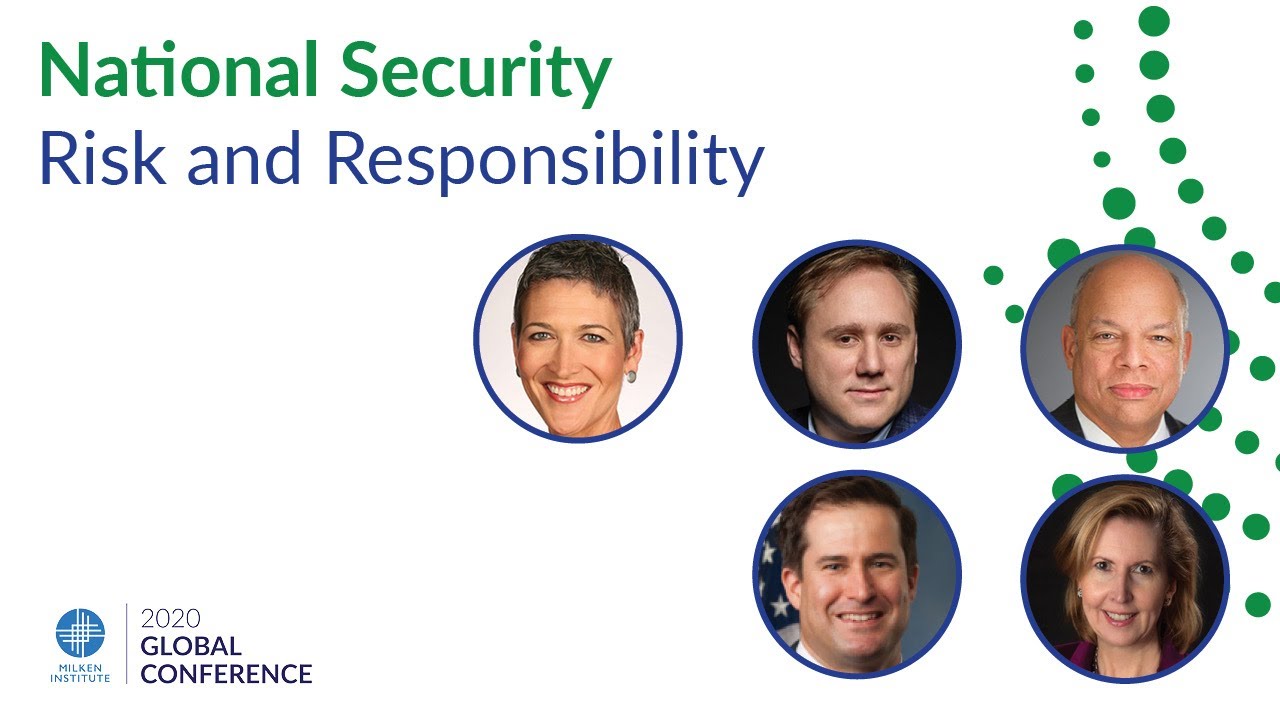 National Security
Risk and Responsibility

MILKEN INSTITUTE

2020
GLOBAL
CONFERENCE